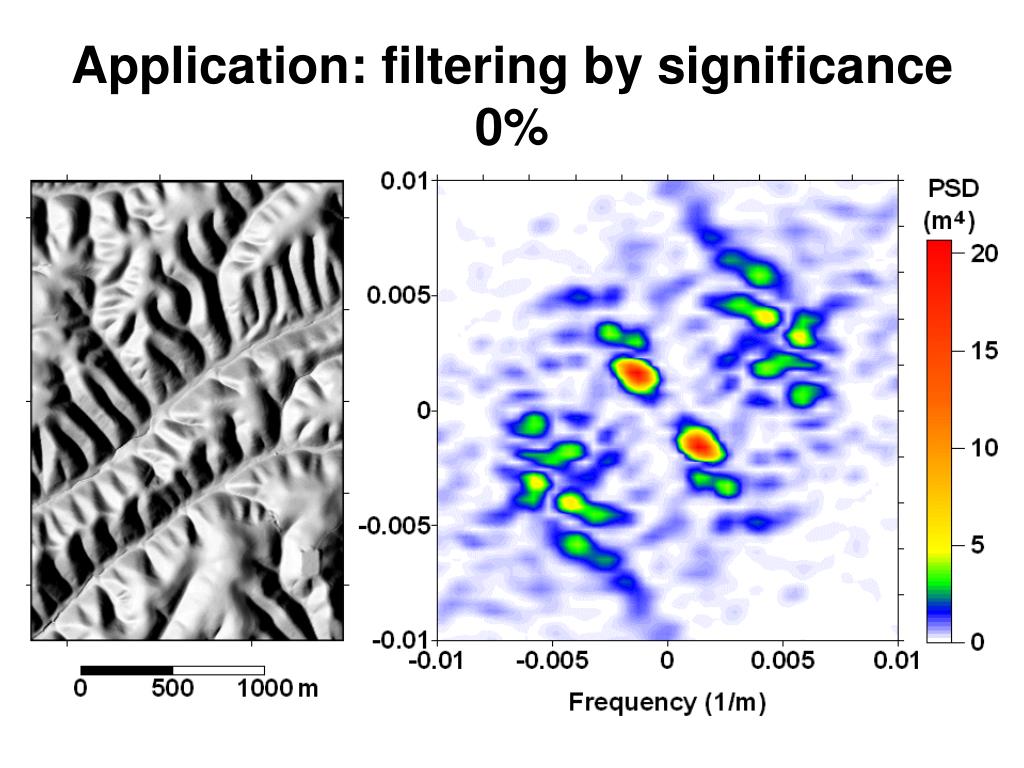 Application: filtering by significance
0%

0 500 1000 m

0.01
0.005
0
-0.005
-0.01
-0.01 -0.005 0 0.005 0.01
Frequency (1/m)

PSD
($m^4$)
20
15
10
5
0